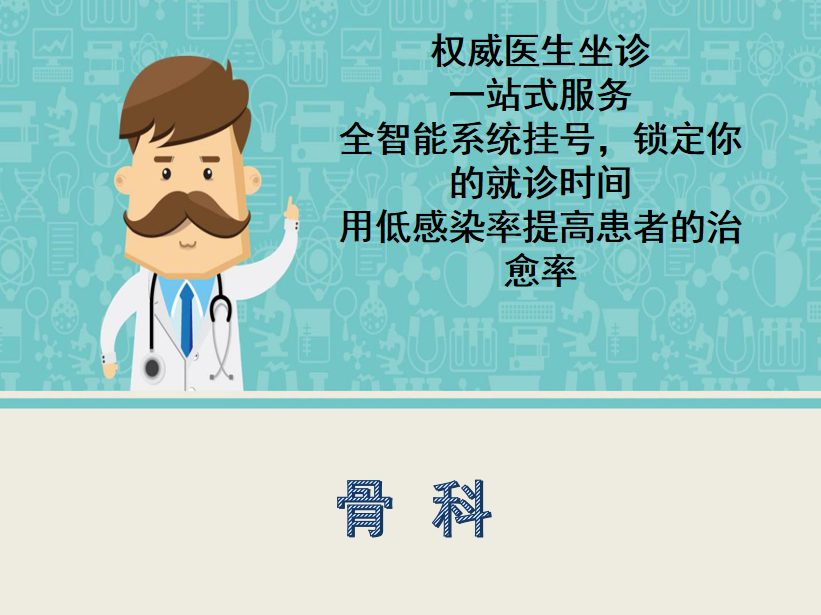 权威医生坐诊
一站式服务
全智能系统挂号，锁定你的就诊时间
用低感染率提高患者的治愈率

骨 科